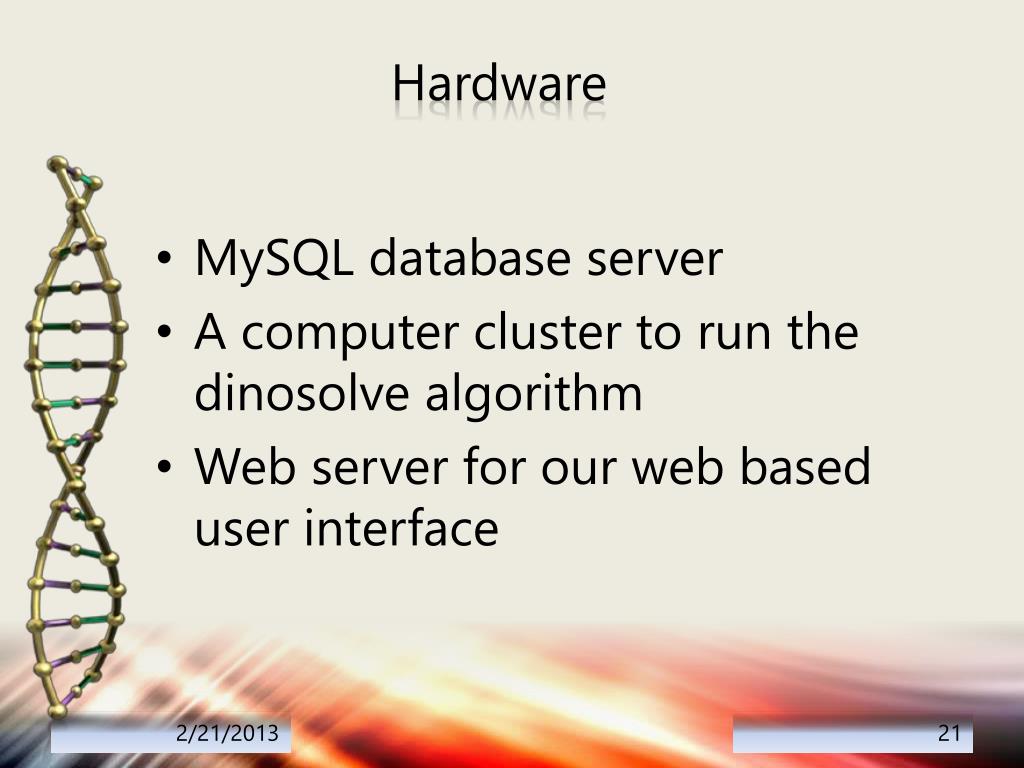 Hardware

• MySQL database server
• A computer cluster to run the dinosolve algorithm
• Web server for our web based user interface

2/21/2013

21